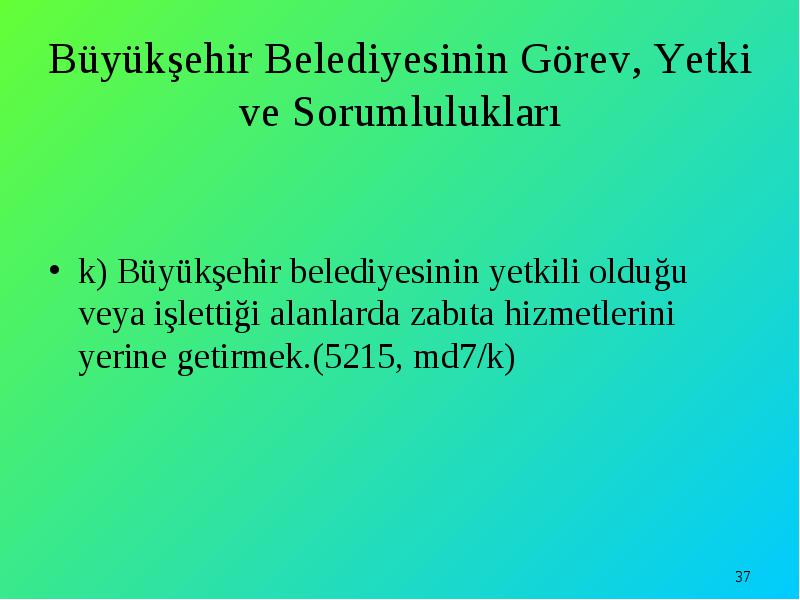 Büyükşehir Belediyesinin Görev, Yetki ve Sorumlulukları

• k) Büyükşehir belediyesinin yetkili olduğu veya işlettiği alanlarda zabıta hizmetlerini yerine getirmek.(5215, md7/k)

37